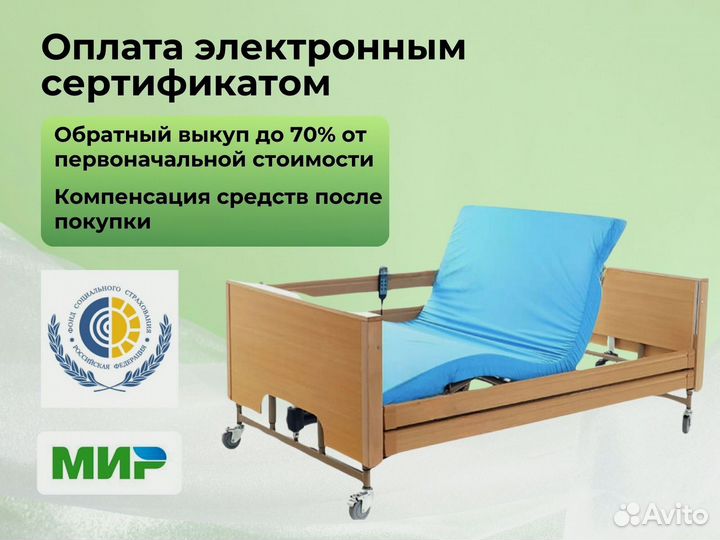 Оплата электронным сертификатом

Обратный выкуп до 70% от первоначальной стоимости

Компенсация средств после покупки

ФОНД СОЦИАЛЬНОГО СТРАХОВАНИЯ РОССИЙСКАЯ ФЕДЕРАЦИЯ

МИР

Avito